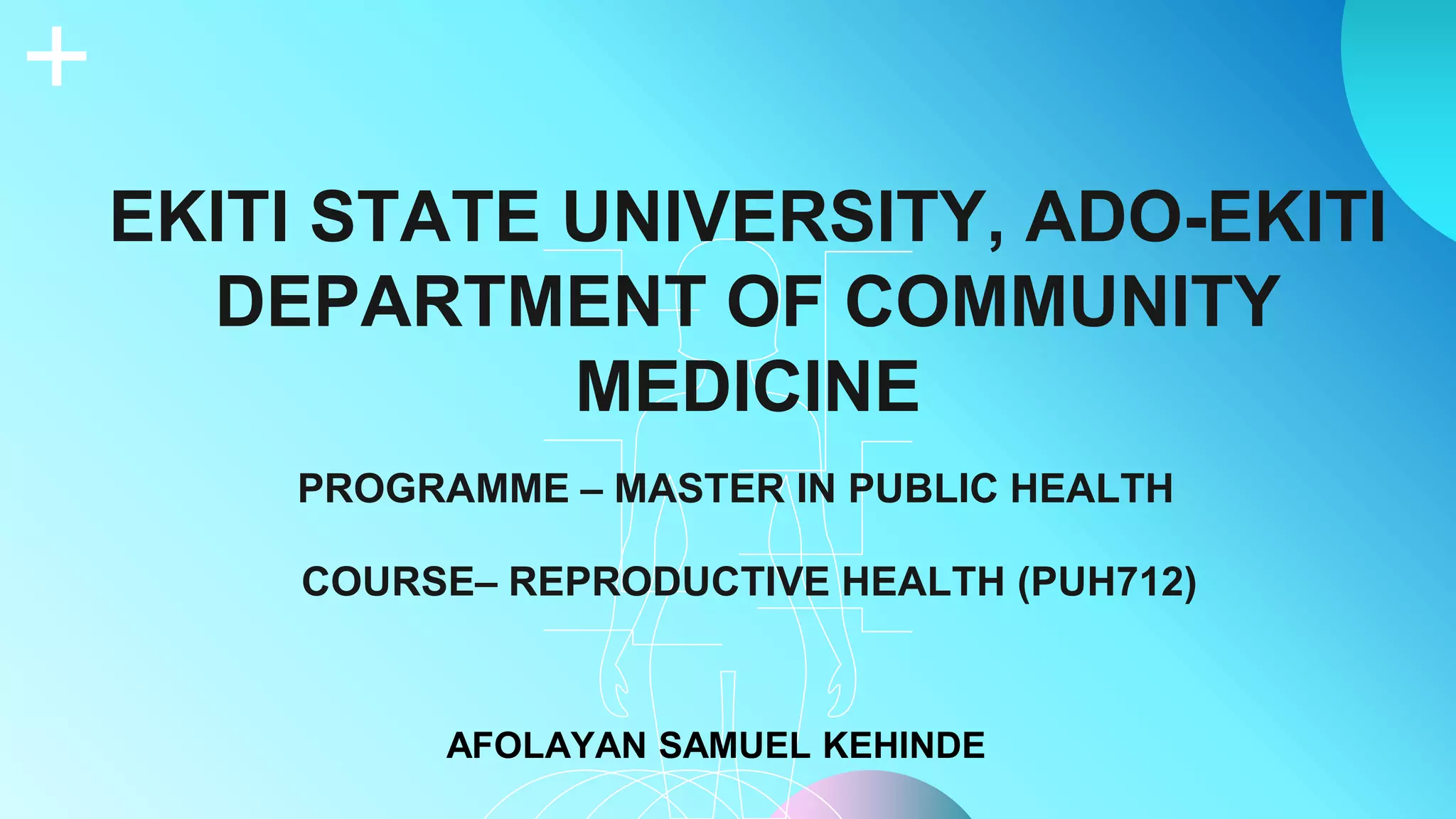 EKITI STATE UNIVERSITY, ADO-EKITI
DEPARTMENT OF COMMUNITY MEDICINE

PROGRAMME – MASTER IN PUBLIC HEALTH

COURSE– REPRODUCTIVE HEALTH (PUH712)

AFOLAYAN SAMUEL KEHINDE